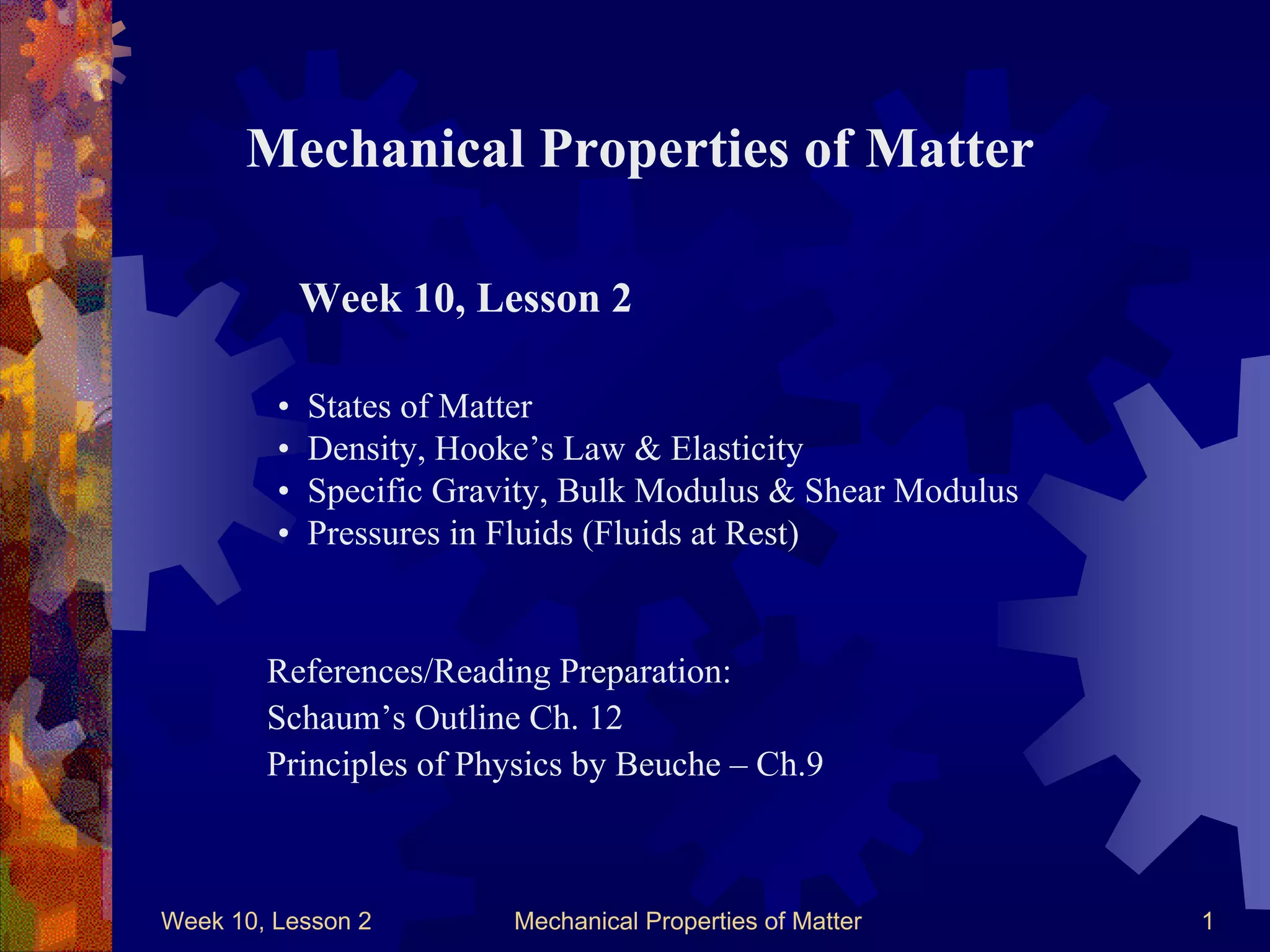 Mechanical Properties of Matter

Week 10, Lesson 2

• States of Matter
• Density, Hooke’s Law & Elasticity
• Specific Gravity, Bulk Modulus & Shear Modulus
• Pressures in Fluids (Fluids at Rest)

References/Reading Preparation:
Schaum’s Outline Ch. 12
Principles of Physics by Beuche – Ch.9

Week 10, Lesson 2 Mechanical Properties of Matter 1